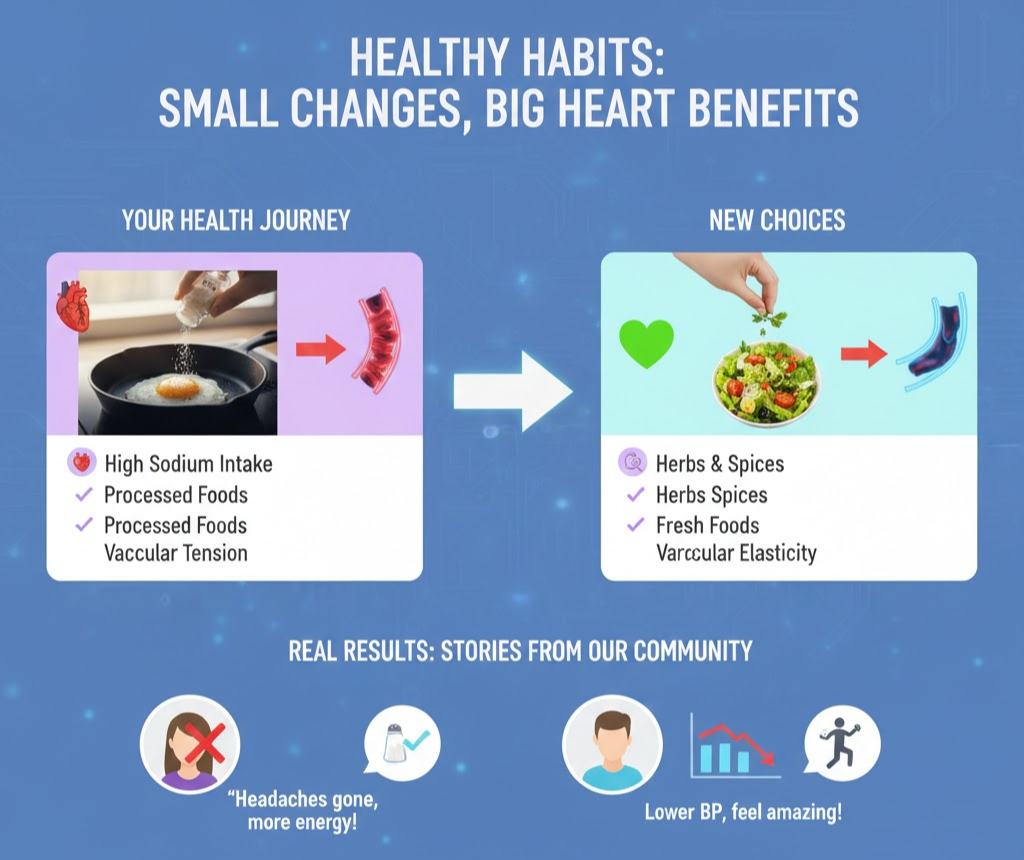 HEALTHY HABITS:
SMALL CHANGES, BIG HEART BENEFITS

YOUR HEALTH JOURNEY

High Sodium Intake
✓ Processed Foods
✓ Processed Foods
Vaccular Tension

NEW CHOICES

Herbs & Spices
✓ Herbs Spices
✓ Fresh Foods
Varccular Elasticity

REAL RESULTS: STORIES FROM OUR COMMUNITY

"Headaches gone, more energy!

Lower BP, feel amazing!